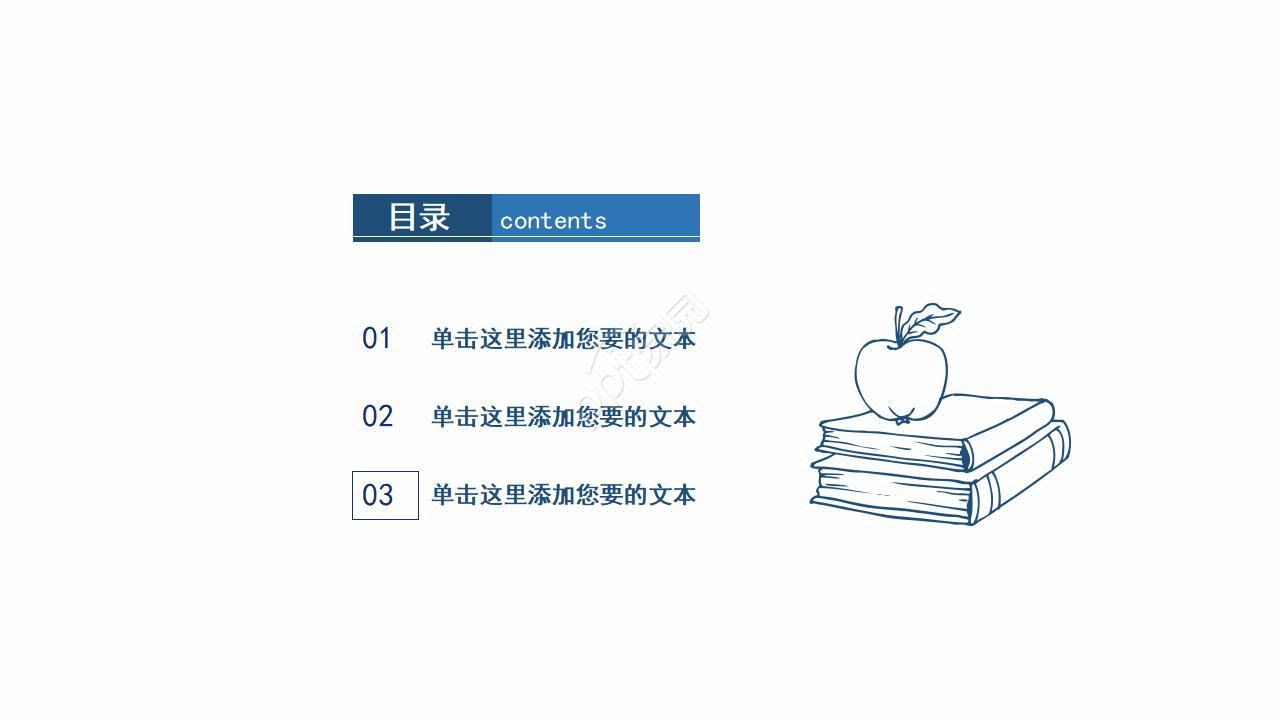 目录 contents

01 单击这里添加您要的文本

02 单击这里添加您要的文本

03 单击这里添加您要的文本